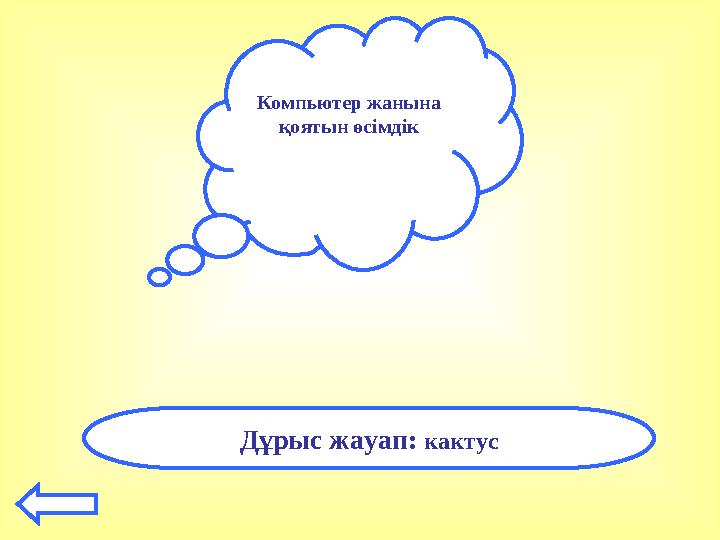 Компьютер жанына қоятын өсімдік

Дұрыс жауап: кактус